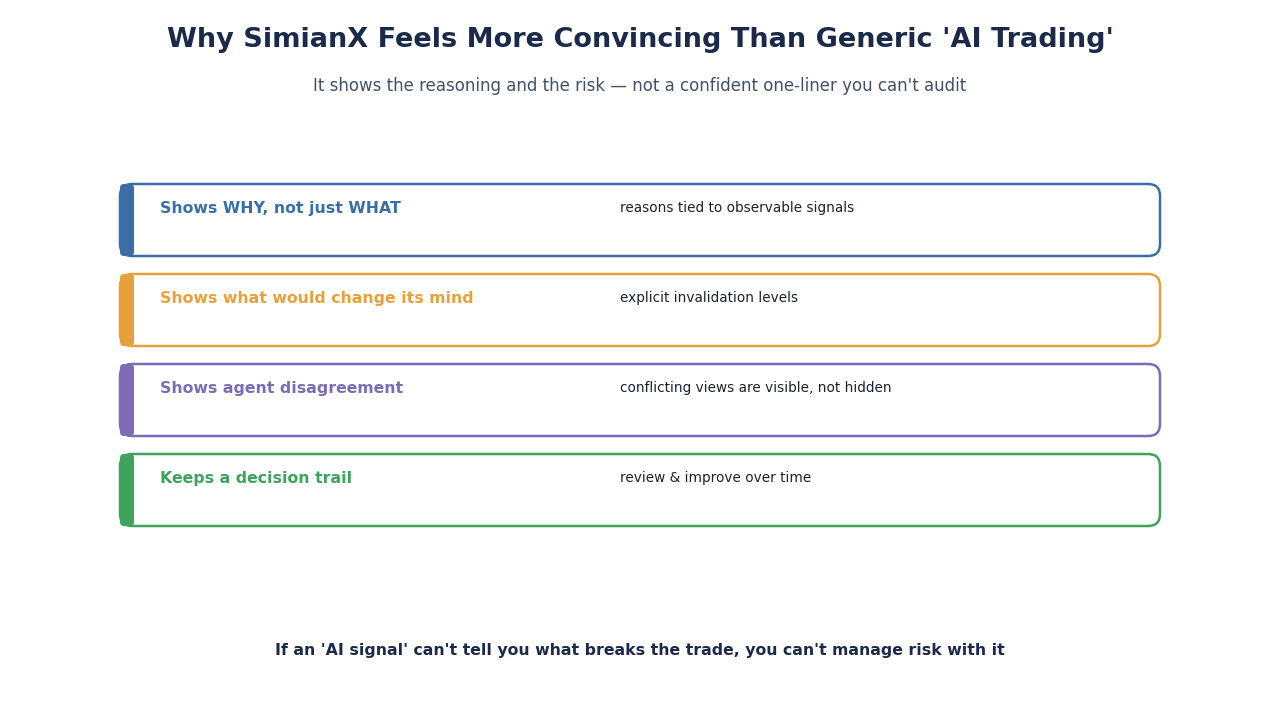 Why SimianX Feels More Convincing Than Generic 'AI Trading'

It shows the reasoning and the risk — not a confident one-liner you can't audit

Shows WHY, not just WHAT
reasons tied to observable signals

Shows what would change its mind
explicit invalidation levels

Shows agent disagreement
conflicting views are visible, not hidden

Keeps a decision trail
review & improve over time

If an 'AI signal' can't tell you what breaks the trade, you can't manage risk with it